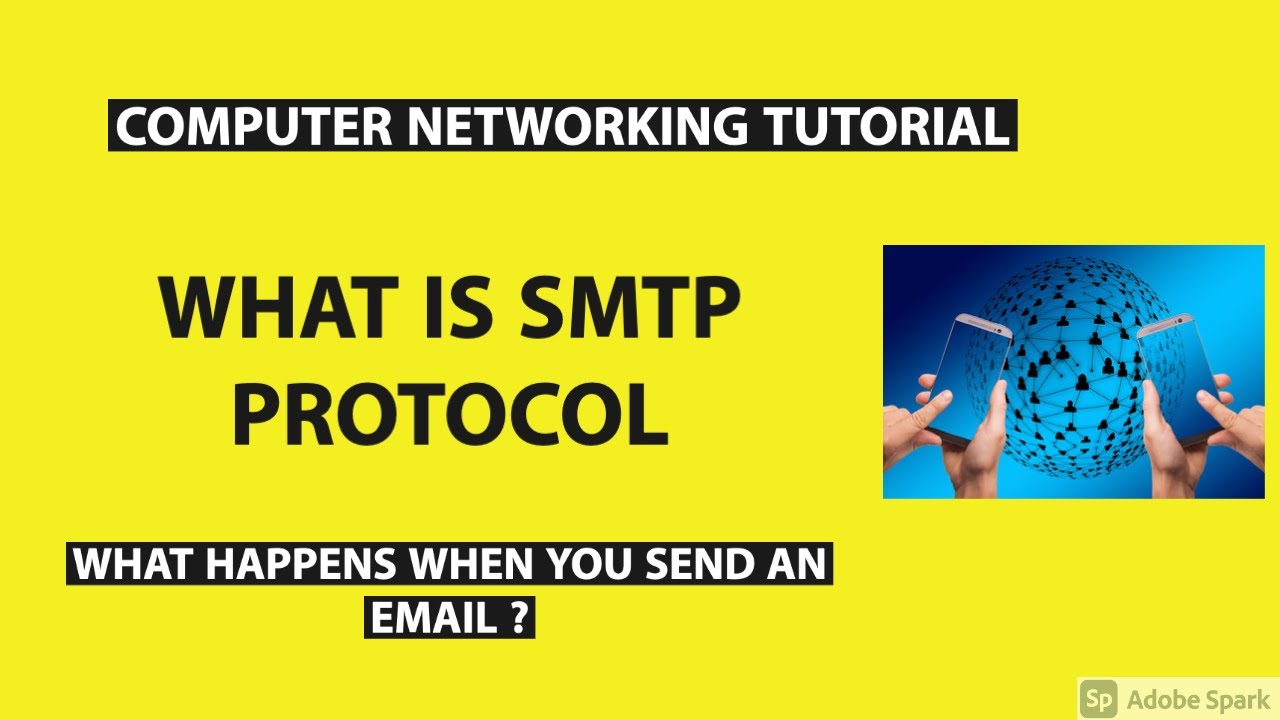 COMPUTER NETWORKING TUTORIAL

WHAT IS SMTP PROTOCOL

WHAT HAPPENS WHEN YOU SEND AN EMAIL ?

Sp Adobe Spark